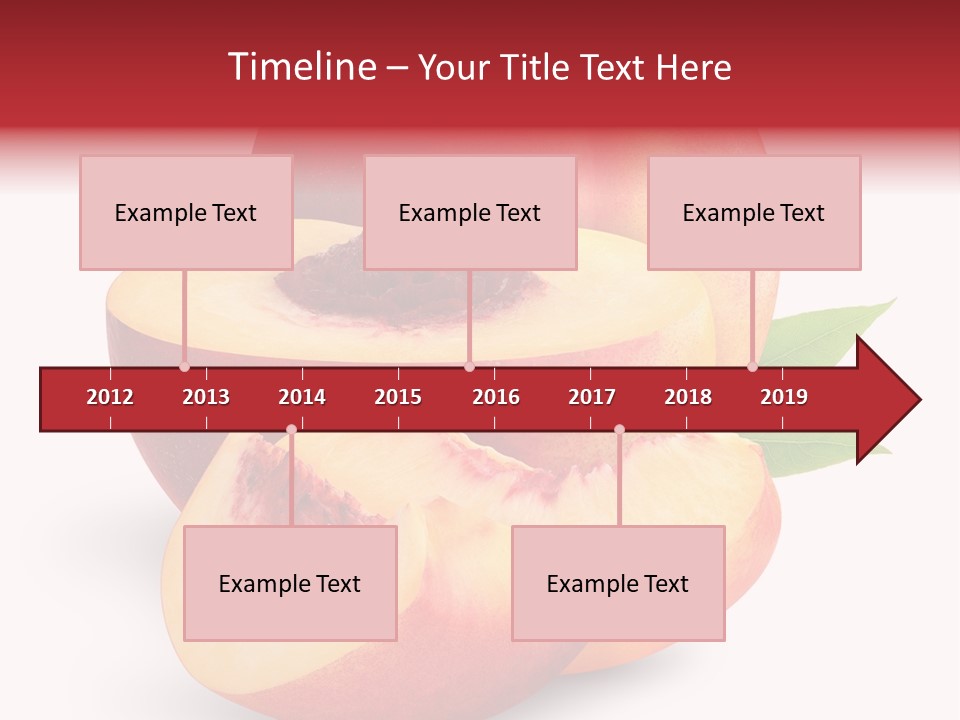 Timeline – Your Title Text Here

Example Text

Example Text

Example Text

2012 2013 2014 2015 2016 2017 2018 2019

Example Text

Example Text